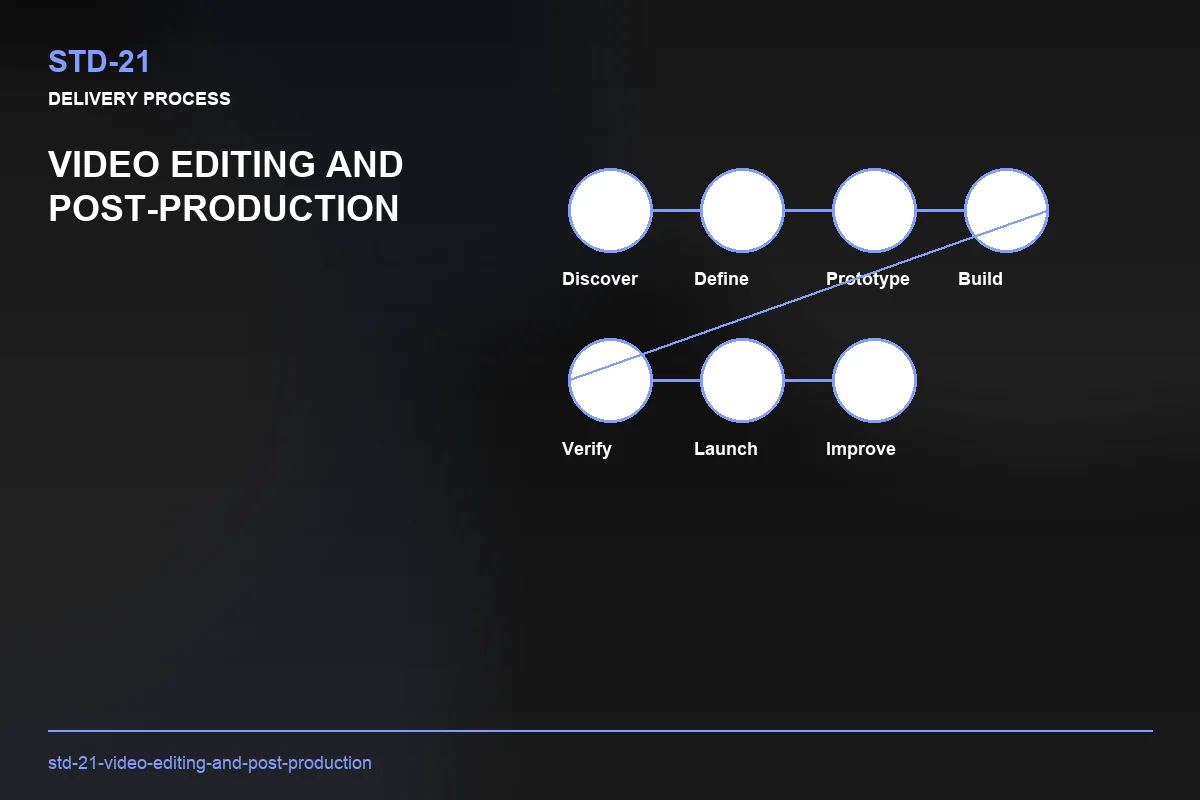 STD-21
DELIVERY PROCESS

VIDEO EDITING AND POST-PRODUCTION

Discover
Define
Prototype
Build
Verify
Launch
Improve

std-21-video-editing-and-post-production